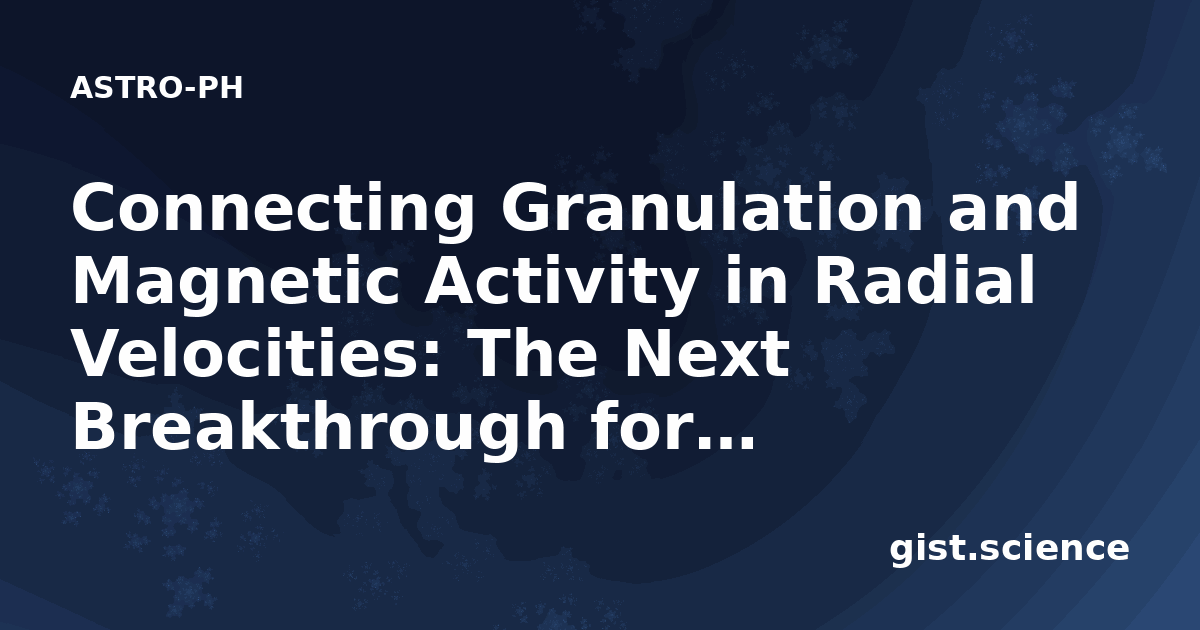 ASTRO-PH

Connecting Granulation and Magnetic Activity in Radial Velocities: The Next Breakthrough for...

gist.science